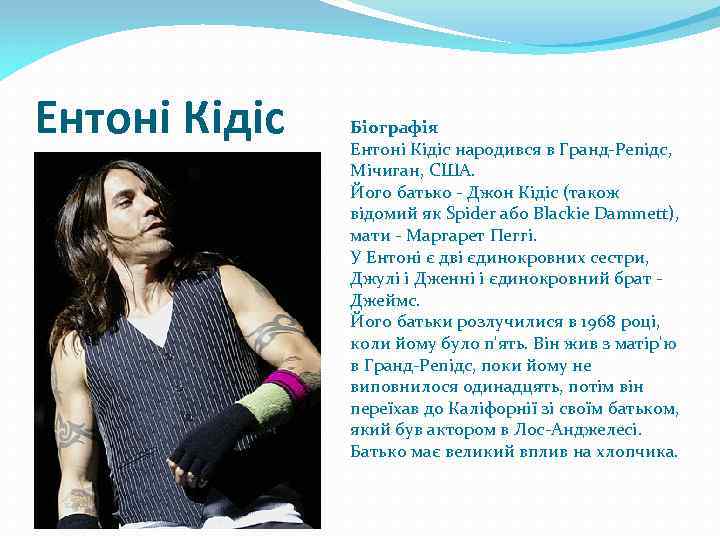 Ентоні Кідіс

Біографія
Ентоні Кідіс народився в Гранд-Репідс, Мічиган, США.
Його батько - Джон Кідіс (також відомий як Spider або Blackie Dammett), мати - Маргарет Пеггі.
У Ентоні є дві єдинокровних сестри, Джулі і Дженні і єдинокровний брат - Джеймс.
Його батьки розлучилися в 1968 році, коли йому було п'ять. Він жив з матір'ю в Гранд-Репідс, поки йому не виповнилося одинадцять, потім він переїхав до Каліфорнії зі своїм батьком, який був актором в Лос-Анджелесі. Батько має великий вплив на хлопчика.